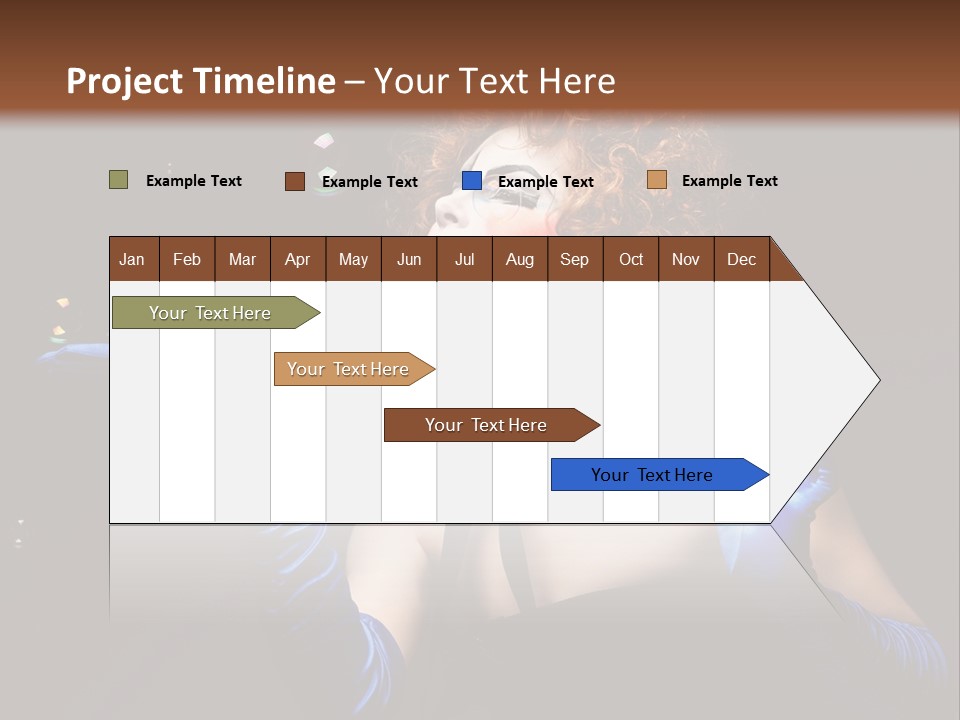 Project Timeline – Your Text Here

Example Text
Example Text
Example Text
Example Text

| Jan | Feb | Mar | Apr | May | Jun | Jul | Aug | Sep | Oct | Nov | Dec |
|---|---|---|---|---|---|---|---|---|---|---|---|

Your Text Here
Your Text Here
Your Text Here
Your Text Here